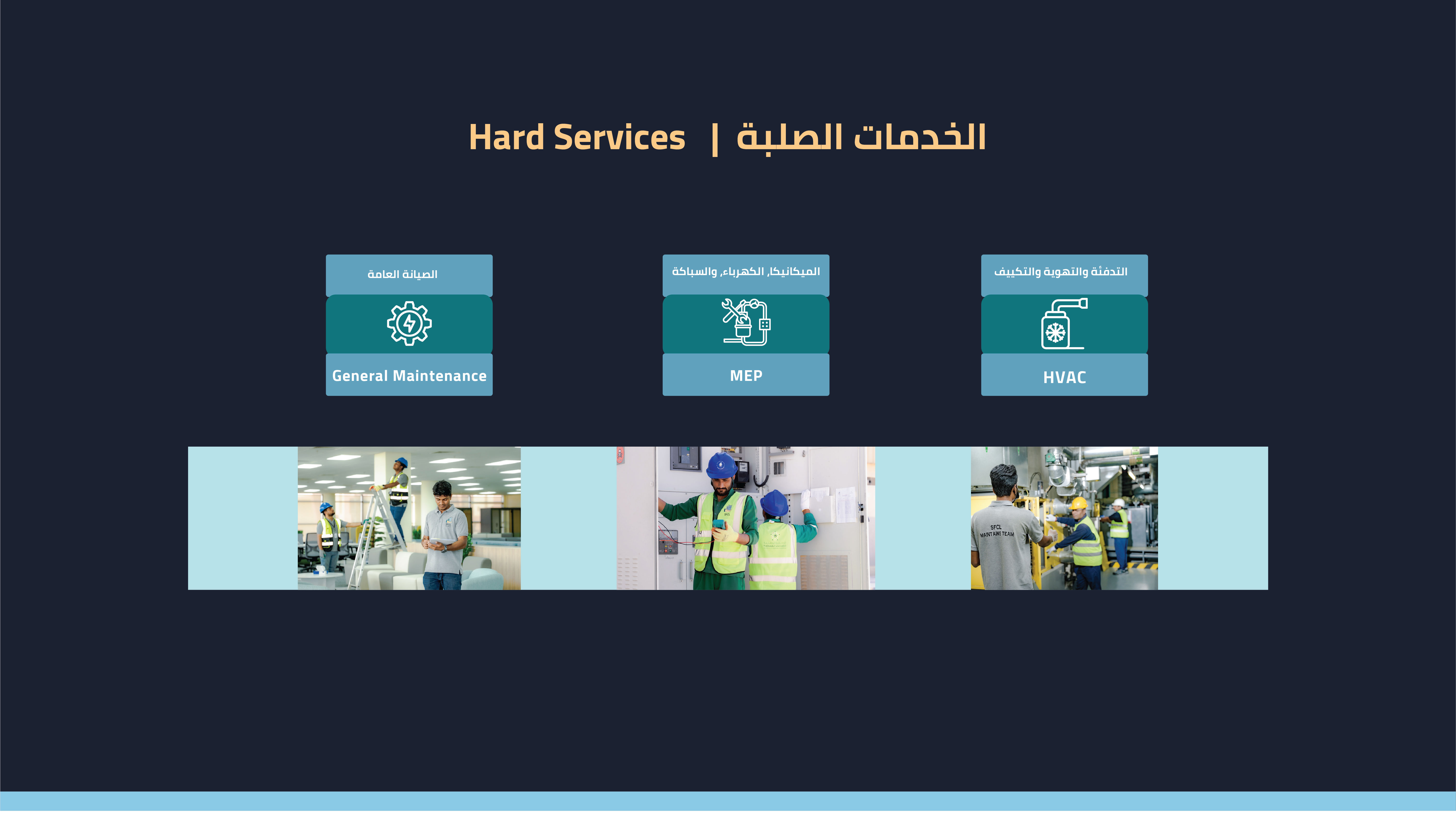 Hard Services | الخدمات الصلبة

الصيانة العامة

General Maintenance

الميكانيكا, الكهرباء, والسباكة

MEP

التدفئة والتهوية والتكييف

HVAC

SFCL
MAINTAINS TEAM